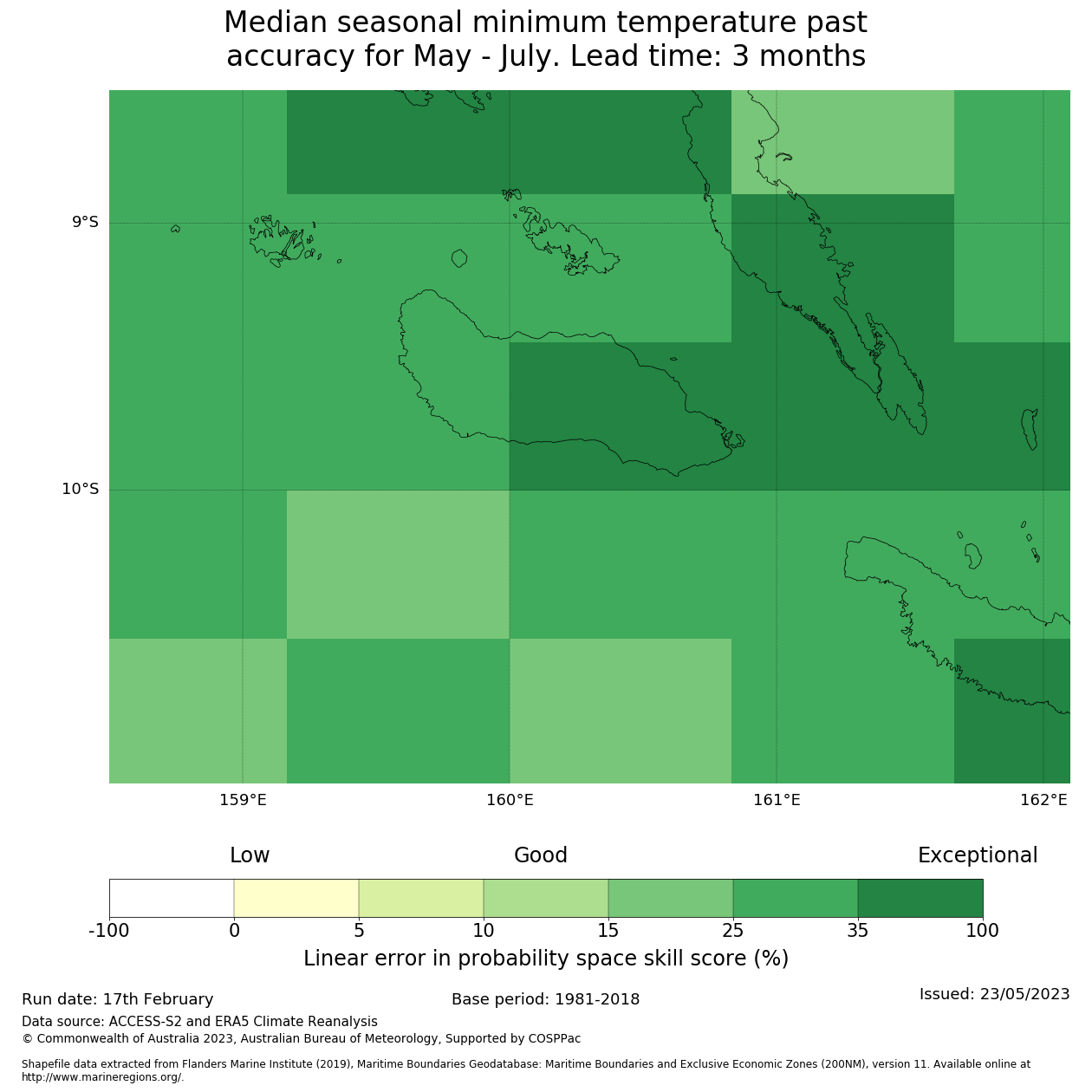 Median seasonal minimum temperature past accuracy for May - July. Lead time: 3 months

9°S

10°S

159°E 160°E 161°E 162°E

Low Good Exceptional

-100 0 5 10 15 25 35 100

Linear error in probability space skill score (%)

Run date: 17th February

Base period: 1981-2018

Issued: 23/05/2023

Data source: ACCESS-S2 and ERA5 Climate Reanalysis

© Commonwealth of Australia 2023, Australian Bureau of Meteorology, Supported by COSPPac

Shapefile data extracted from Flanders Marine Institute (2019), Maritime Boundaries Geodatabase: Maritime Boundaries and Exclusive Economic Zones (200NM), version 11. Available online at http://www.marineregions.org/.